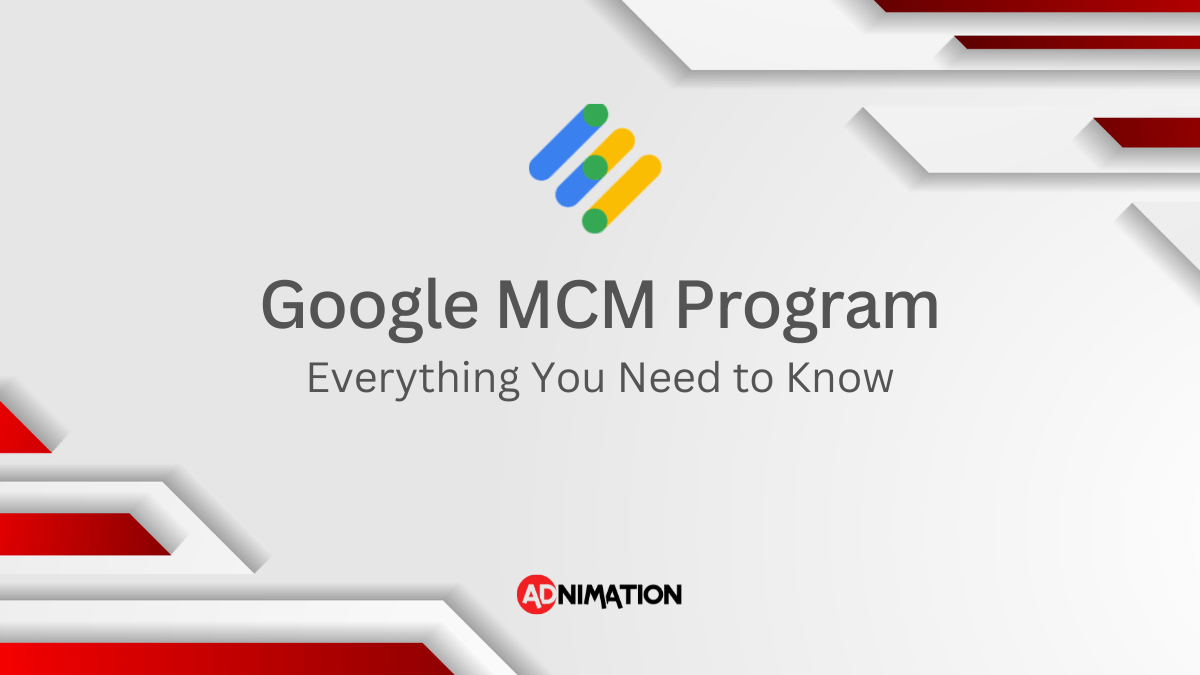 Google MCM Program
Everything You Need to Know

ADNIMATION